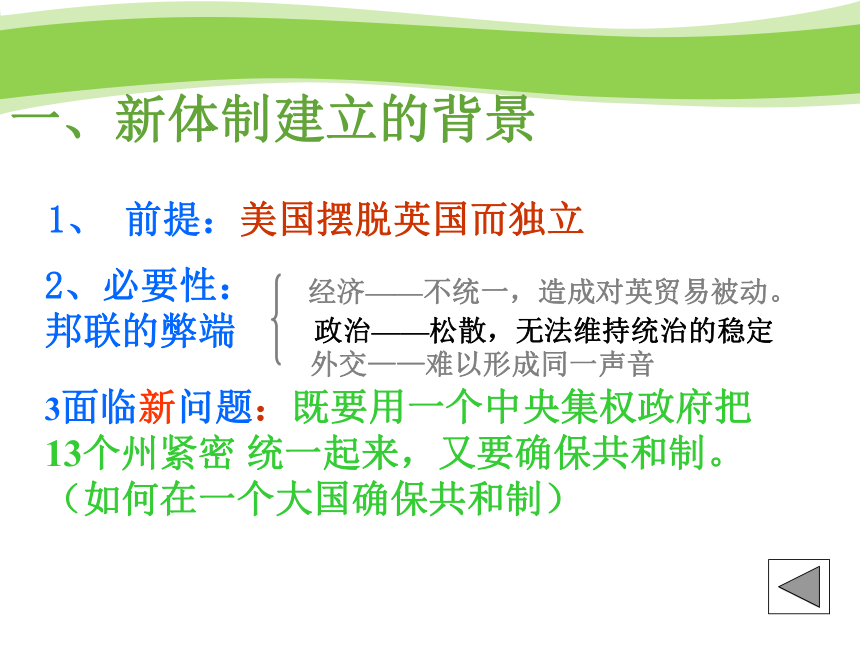 一、新体制建立的背景

1、 前提：美国摆脱英国而独立

2、必要性：邦联的弊端

经济——不统一，造成对英贸易被动。
政治——松散，无法维持统治的稳定
外交——难以形成同一声音

3面临新问题：既要用一个中央集权政府把13个州紧密 统一起来，又要确保共和制。（如何在一个大国确保共和制）